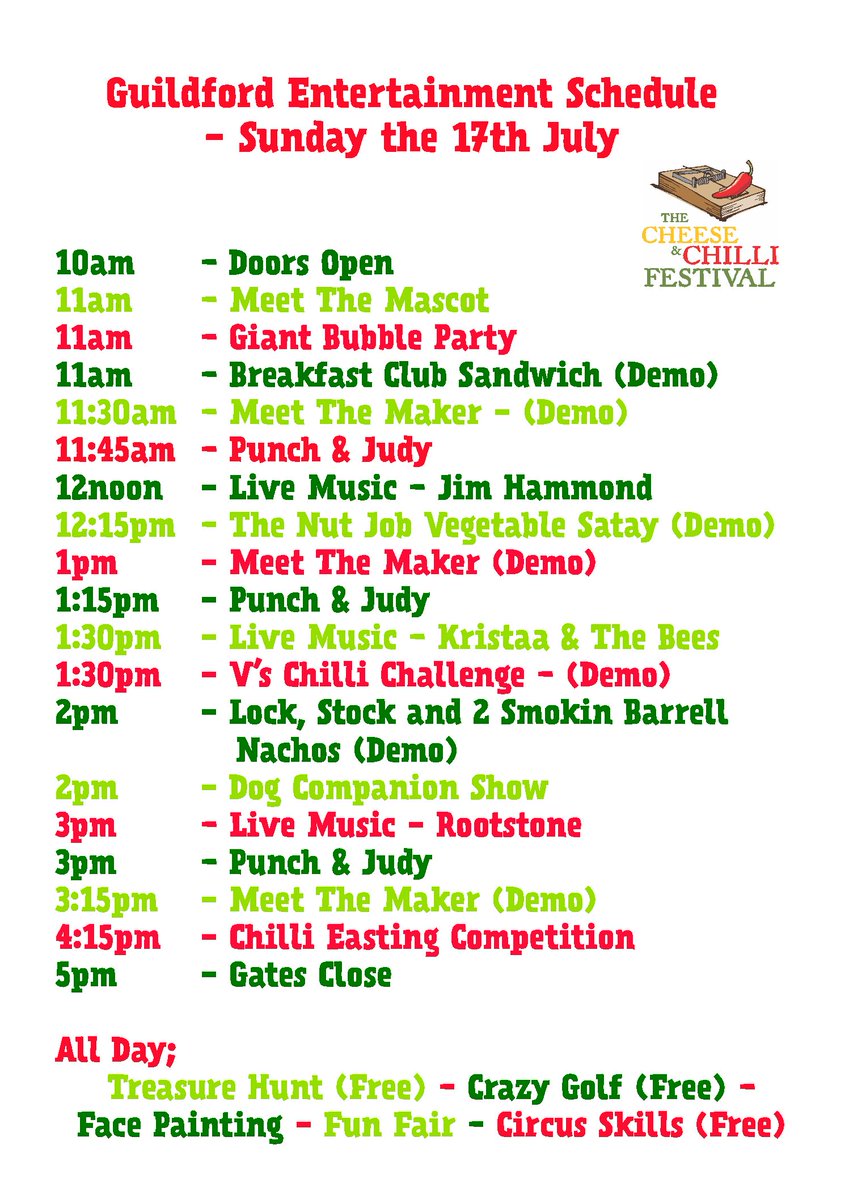 Guildford Entertainment Schedule – Sunday the 17th July

THE CHEESE & CHILLI FESTIVAL

10am – Doors Open
11am – Meet The Mascot
11am – Giant Bubble Party
11am – Breakfast Club Sandwich (Demo)
11:30am – Meet The Maker – (Demo)
11:45am – Punch & Judy
12noon – Live Music – Jim Hammond
12:15pm – The Nut Job Vegetable Satay (Demo)
1pm – Meet The Maker (Demo)
1:15pm – Punch & Judy
1:30pm – Live Music – Kristaa & The Bees
1:30pm – V's Chilli Challenge – (Demo)
2pm – Lock, Stock and 2 Smokin Barrell Nachos (Demo)
2pm – Dog Companion Show
3pm – Live Music – Rootstone
3pm – Punch & Judy
3:15pm – Meet The Maker (Demo)
4:15pm – Chilli Easting Competition
5pm – Gates Close

All Day;
Treasure Hunt (Free) – Crazy Golf (Free) – Face Painting – Fun Fair – Circus Skills (Free)